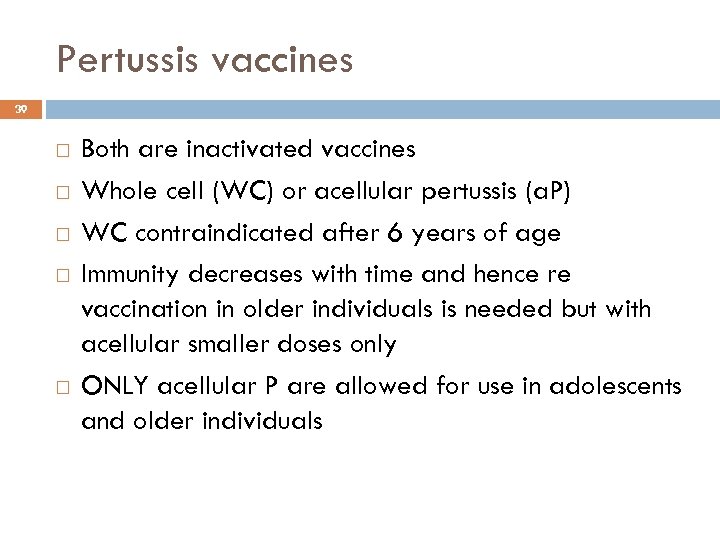 Pertussis vaccines

39

□ Both are inactivated vaccines
□ Whole cell (WC) or acellular pertussis (aP)
□ WC contraindicated after 6 years of age
□ Immunity decreases with time and hence re vaccination in older individuals is needed but with acellular smaller doses only
□ ONLY acellular P are allowed for use in adolescents and older individuals